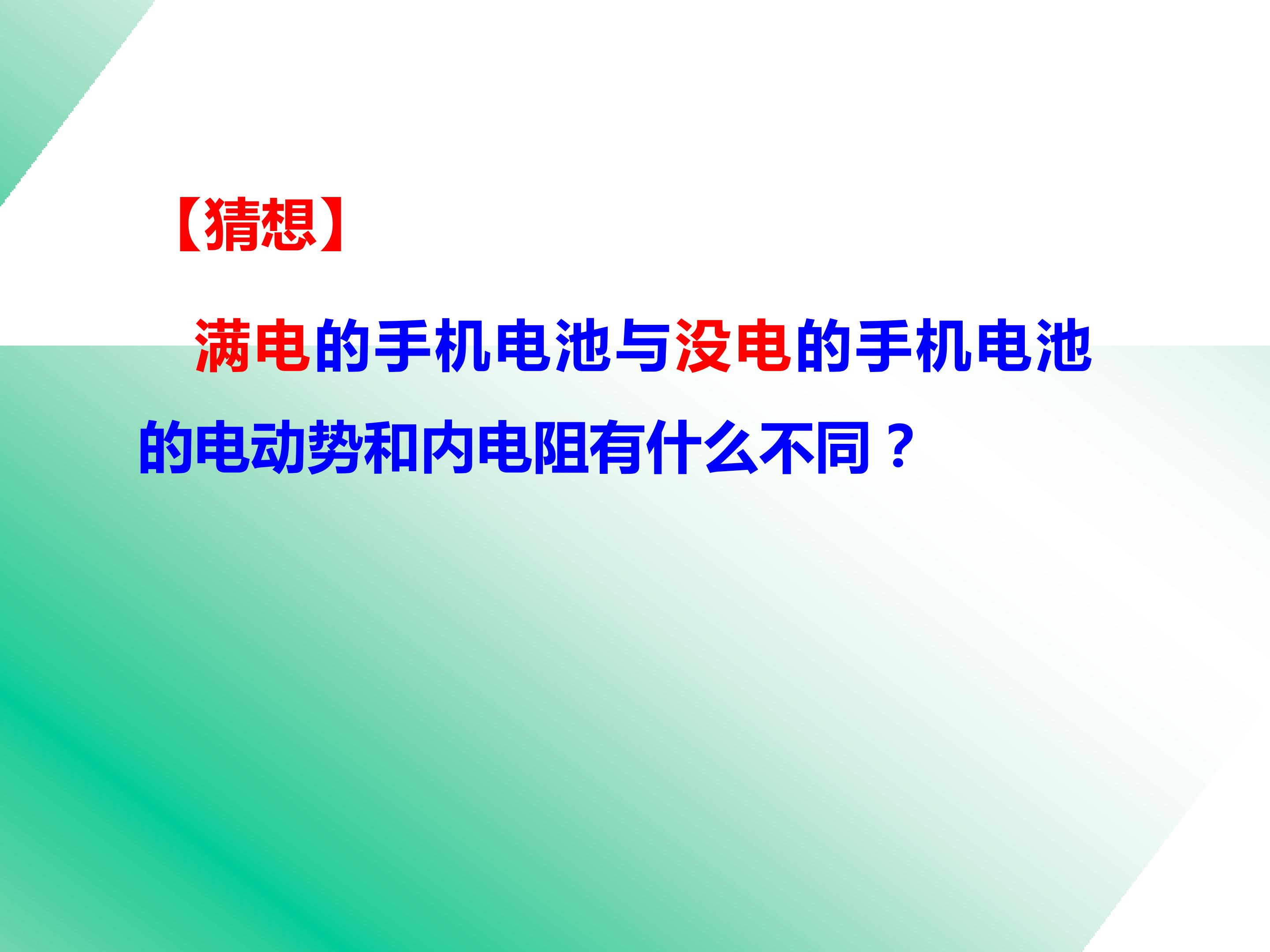 【猜想】

满电的手机电池与没电的手机电池的电动势和内电阻有什么不同？